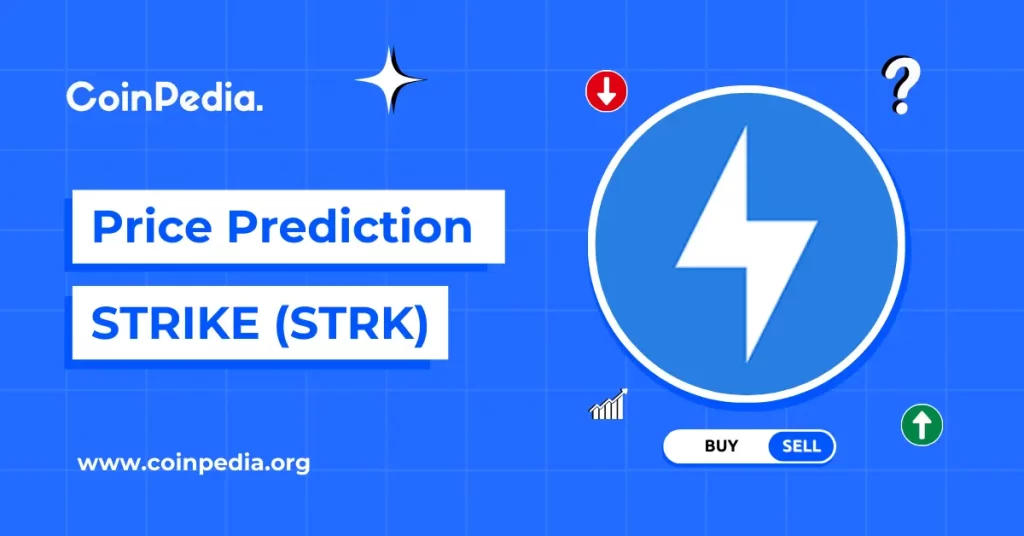 CoinPedia.

Price Prediction

STRIKE (STRK)

?

BUY SELL

www.coinpedia.org